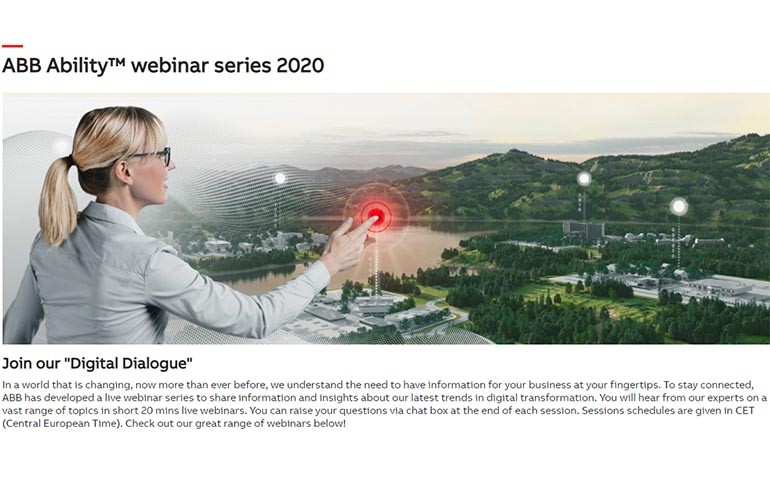 ABB Ability™ webinar series 2020

Join our "Digital Dialogue"

In a world that is changing, now more than ever before, we understand the need to have information for your business at your fingertips. To stay connected, ABB has developed a live webinar series to share information and insights about our latest trends in digital transformation. You will hear from our experts on a vast range of topics in short 20 mins live webinars. You can raise your questions via chat box at the end of each session. Sessions schedules are given in CET (Central European Time). Check out our great range of webinars below!